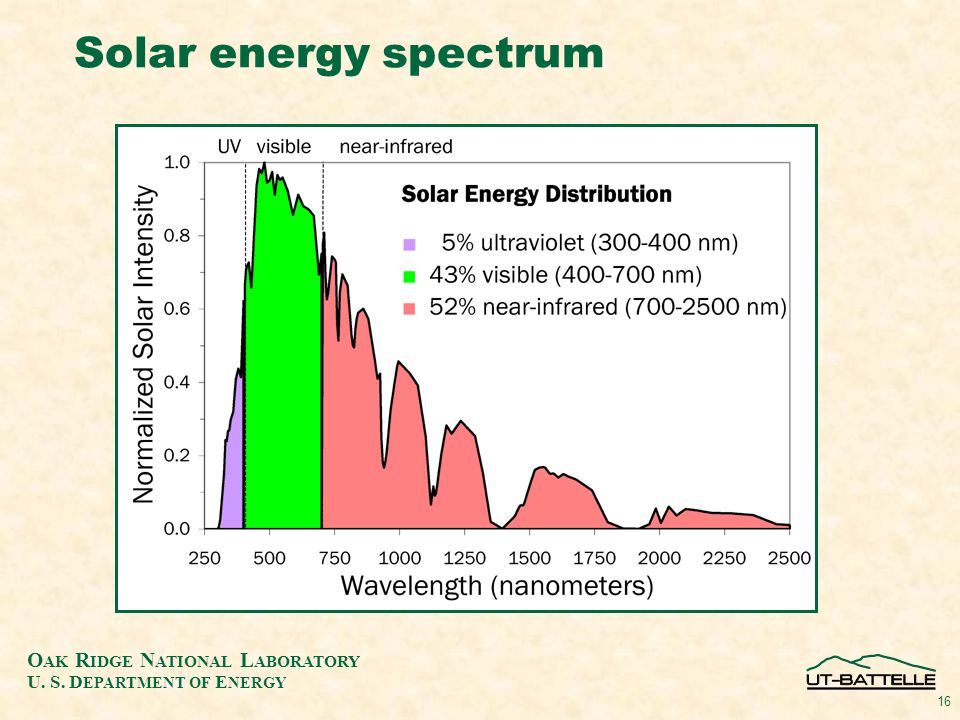 Solar energy spectrum

UV visible near-infrared

Solar Energy Distribution

5% ultraviolet (300-400 nm)
43% visible (400-700 nm)
52% near-infrared (700-2500 nm)

Normalized Solar Intensity

1.0
0.8
0.6
0.4
0.2
0.0

250 500 750 1000 1250 1500 1750 2000 2250 2500

Wavelength (nanometers)

OAK RIDGE NATIONAL LABORATORY
U. S. DEPARTMENT OF ENERGY

UT-BATTELLE

16